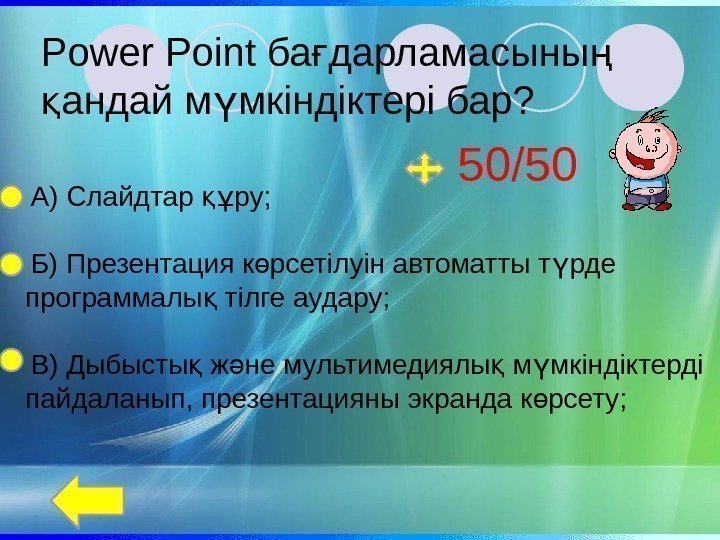 Power Point бағдарламасының қандай мүмкіндіктері бар?

50/50

А) Слайдтар құру;

Б) Презентация көрсетілуін автоматты түрде программалық тілге аудару;

В) Дыбыстық және мультимедиялық мүмкіндіктерді пайдаланып, презентацияны экранда көрсету;